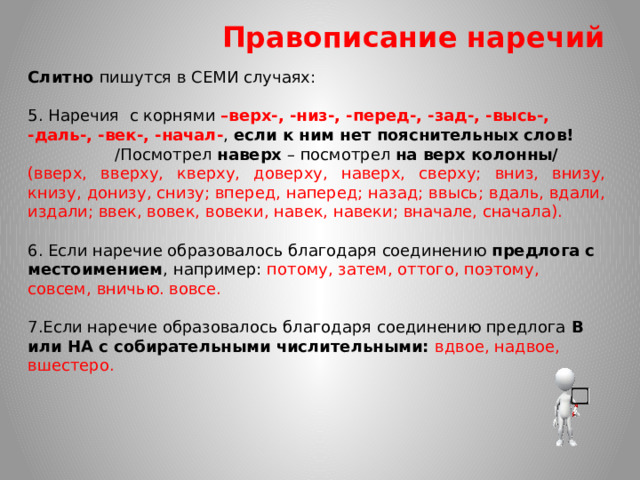 Правописание наречий

Слитно пишутся в СЕМИ случаях:

5. Наречия с корнями –верх-, -низ-, -перед-, -зад-, -высь-, -даль-, -век-, -начал-, если к ним нет пояснительных слов!
/Посмотрел наверх – посмотрел на верх колонны/
(вверх, вверху, кверху, доверху, наверх, сверху; вниз, внизу, книзу, донизу, снизу; вперед, наперед; назад; ввысь; вдаль, вдали, издали; ввек, вовек, вовеки, навек, навеки; вначале, сначала).

6. Если наречие образовалось благодаря соединению предлога с местоимением, например: потому, затем, оттого, поэтому, совсем, вничью. вовсе.

7.Если наречие образовалось благодаря соединению предлога В или НА с собирательными числительными: вдвое, надвое, вшестеро.